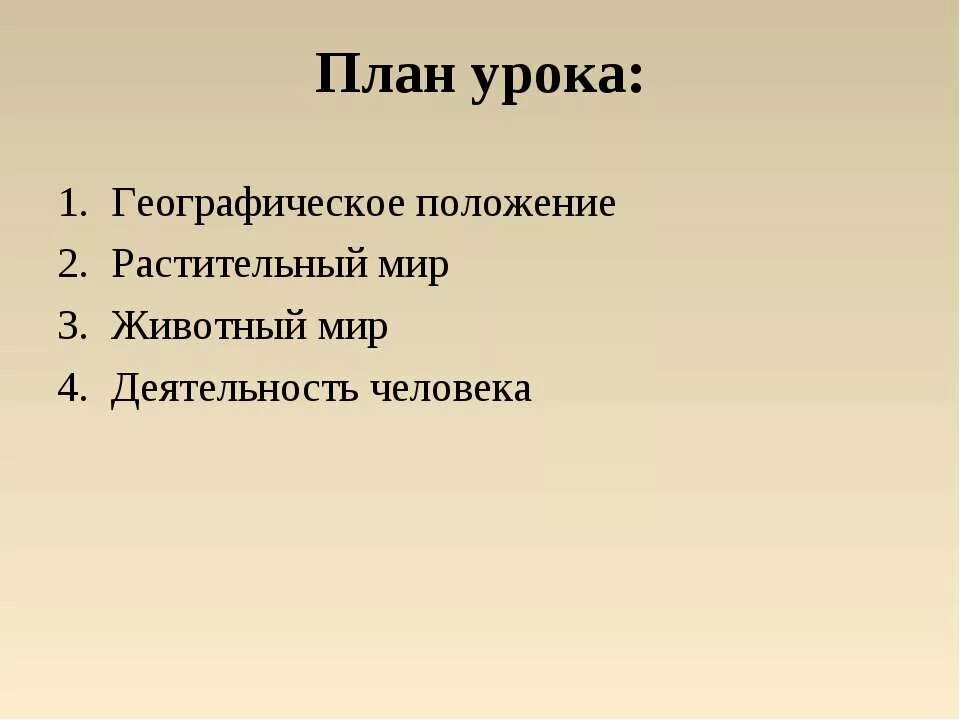 План урока:

1. Географическое положение
2. Растительный мир
3. Животный мир
4. Деятельность человека